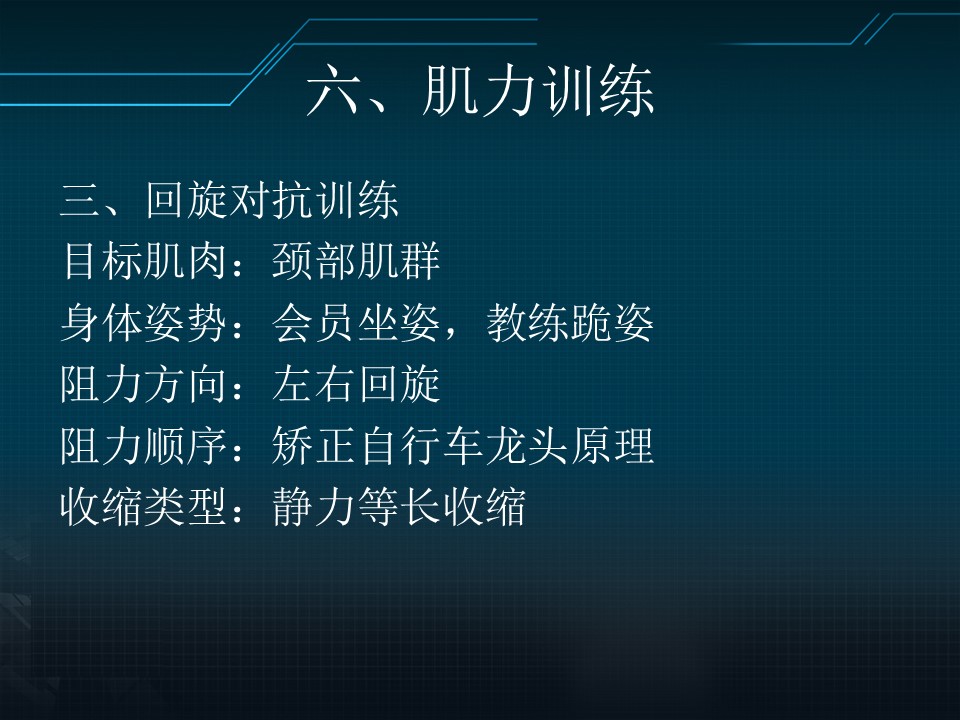 六、肌力训练

三、回旋对抗训练
目标肌肉：颈部肌群
身体姿势：会员坐姿，教练跪姿
阻力方向：左右回旋
阻力顺序：矫正自行车龙头原理
收缩类型：静力等长收缩